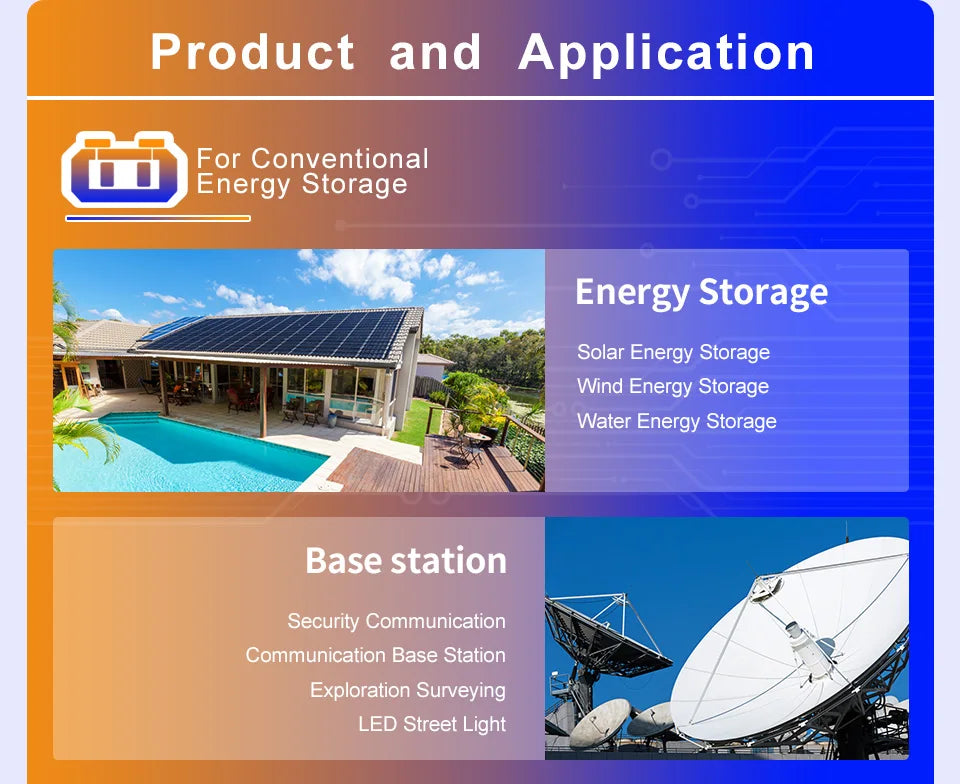 Product and Application

For Conventional Energy Storage

Energy Storage

Solar Energy Storage
Wind Energy Storage
Water Energy Storage

Base station

Security Communication
Communication Base Station
Exploration Surveying
LED Street Light